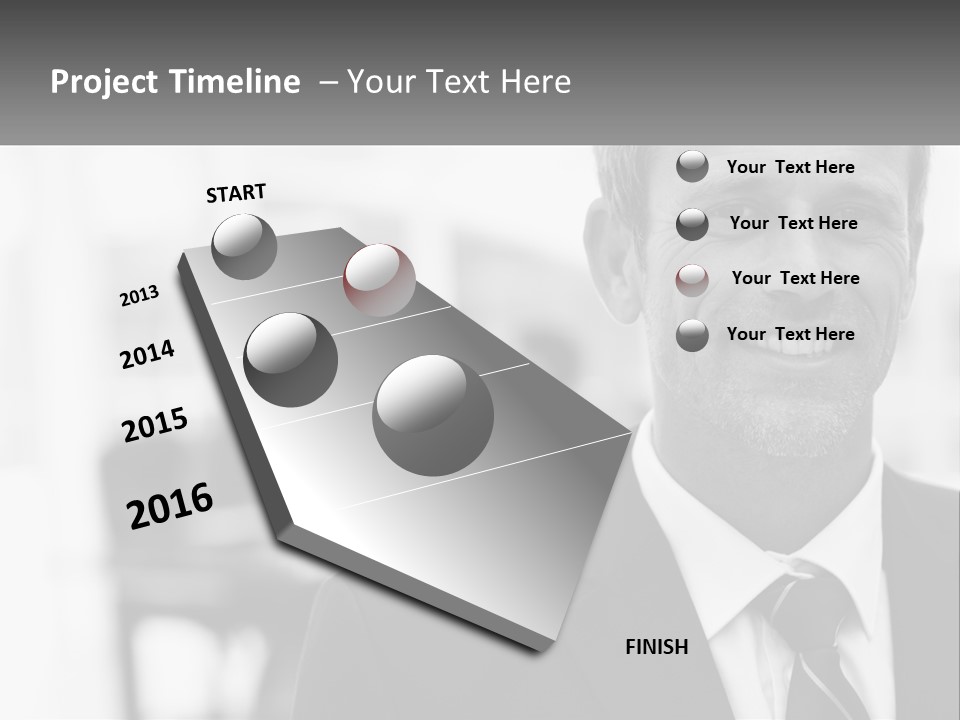 Project Timeline – Your Text Here

START

2013

2014

2015

2016

FINISH

Your Text Here

Your Text Here

Your Text Here

Your Text Here